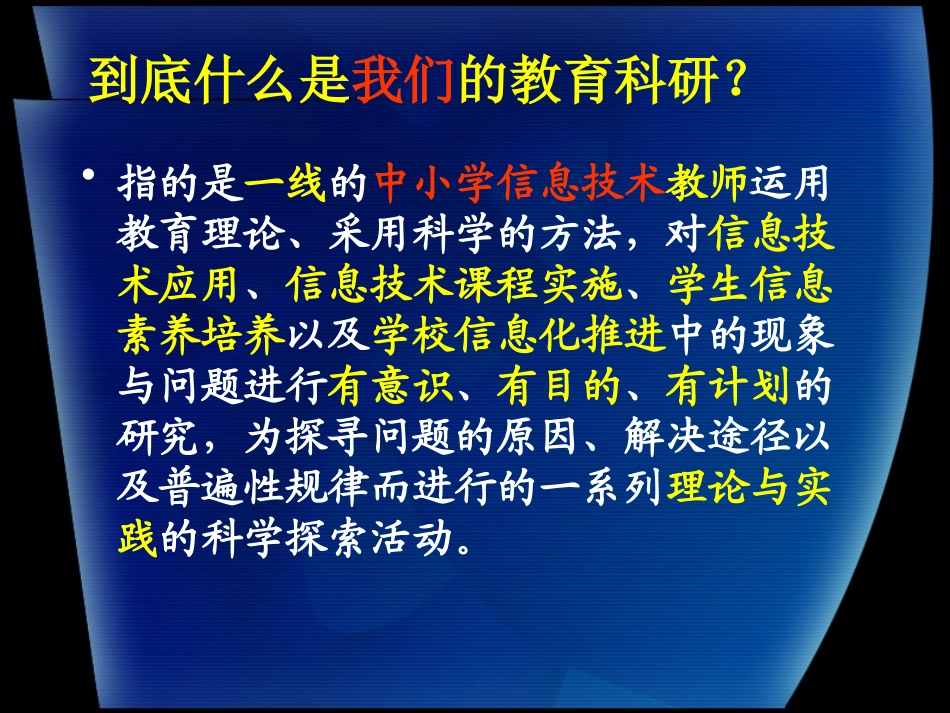 到底什么是我们的教育科研？

• 指的是一线的中小学信息技术教师运用教育理论、采用科学的方法，对信息技术应用、信息技术课程实施、学生信息素养培养以及学校信息化推进中的现象与问题进行有意识、有目的、有计划的研究，为探寻问题的原因、解决途径以及普遍性规律而进行的一系列理论与实践的科学探索活动。